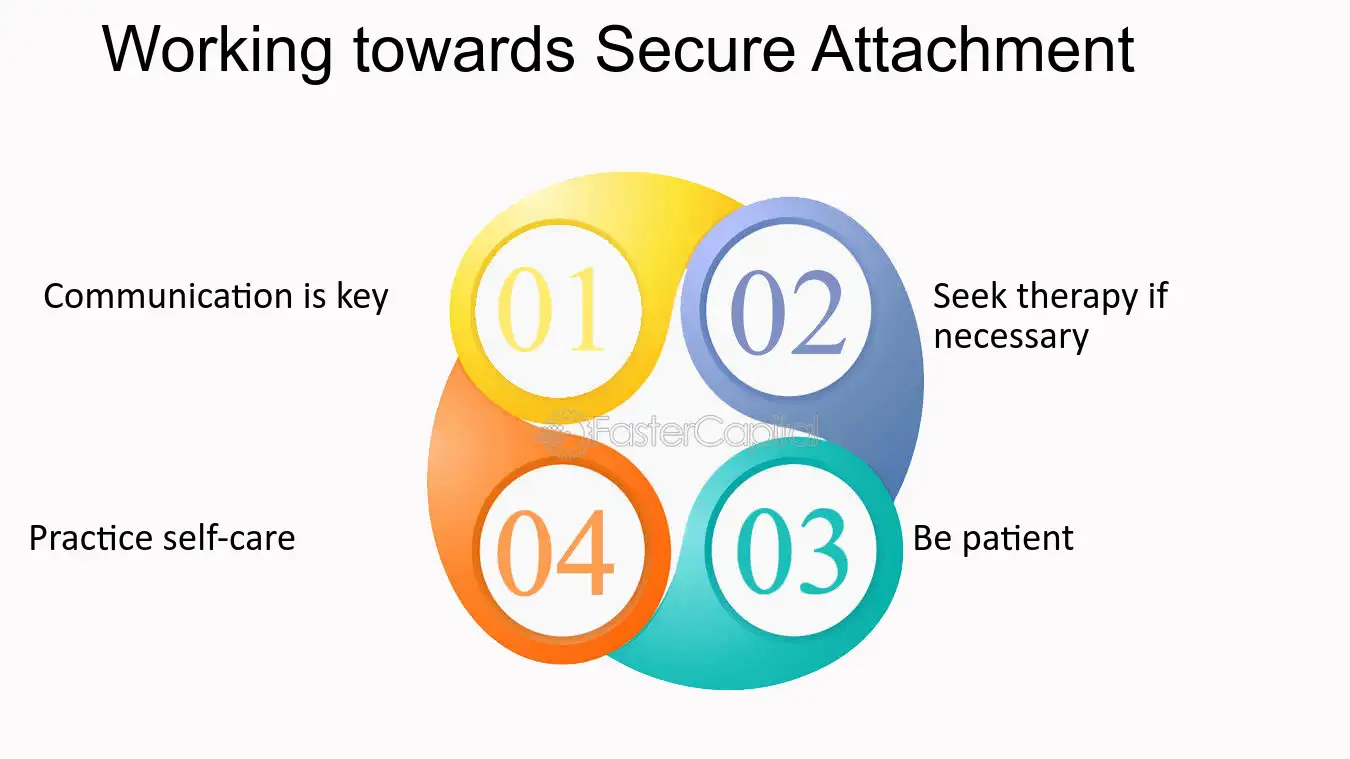 Working towards Secure Attachment

Communication is key

01

02

Seek therapy if necessary

Practice self-care

04

03

Be patient

FasterCapital